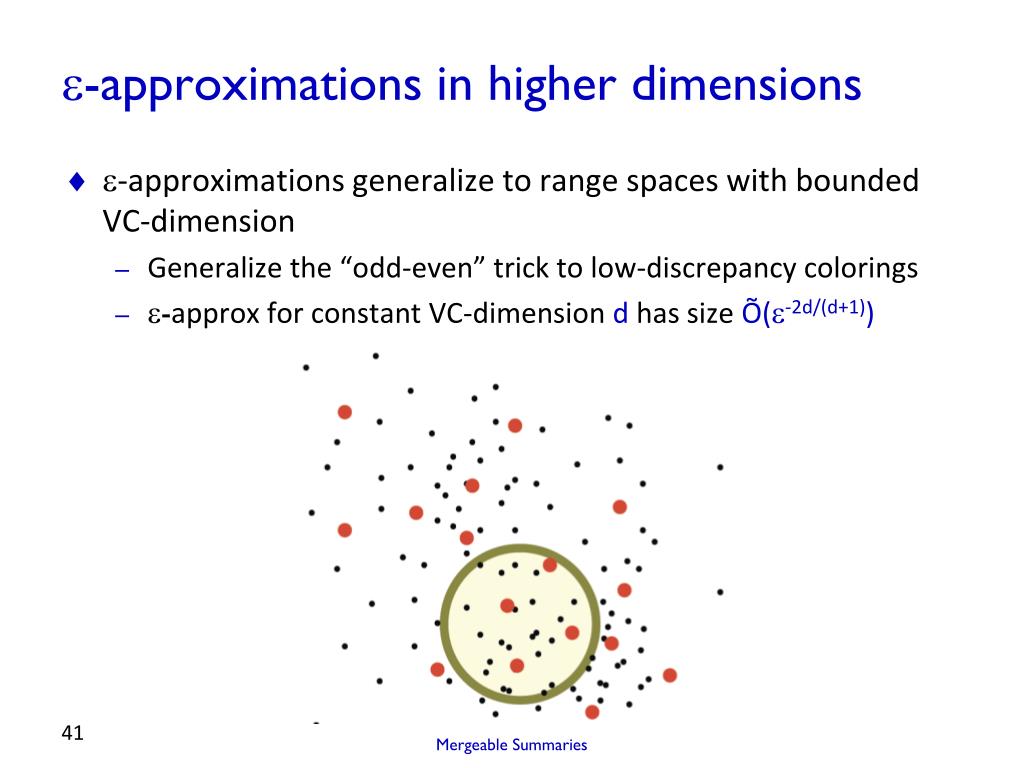 $\varepsilon$-approximations in higher dimensions

♦ $\varepsilon$-approximations generalize to range spaces with bounded VC-dimension

– Generalize the “odd-even” trick to low-discrepancy colorings

– $\varepsilon$-approx for constant VC-dimension d has size $\tilde{O}(\varepsilon^{-2d/(d+1)})$

41

Mergeable Summaries